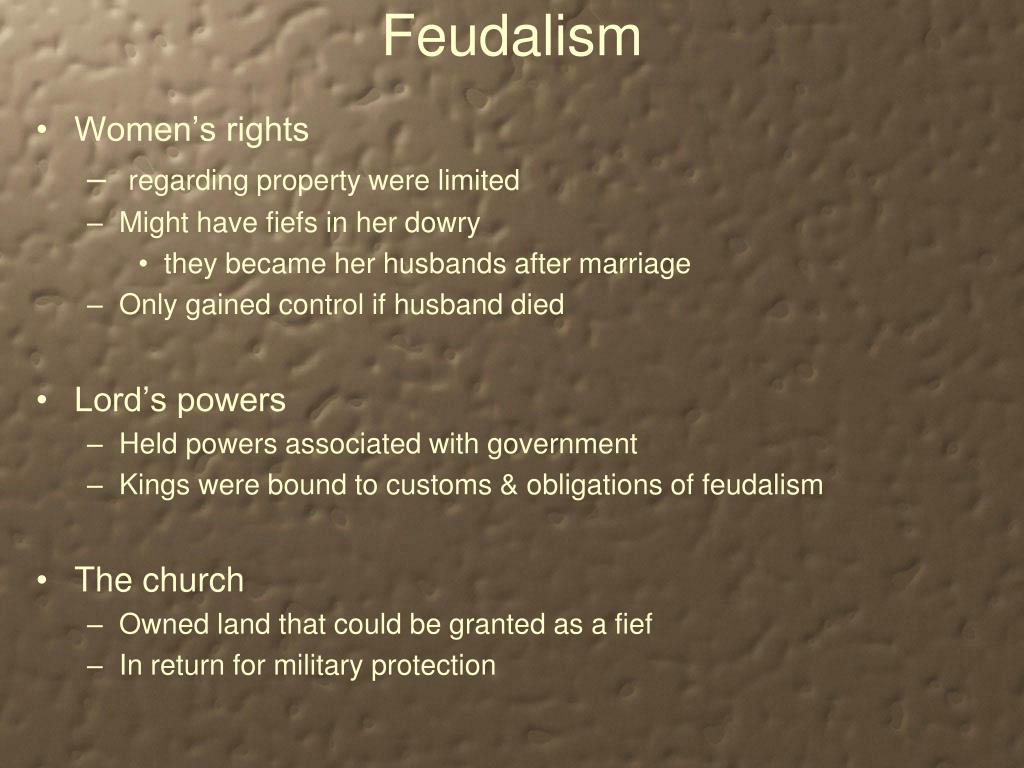 Feudalism

• Women’s rights
– regarding property were limited
– Might have fiefs in her dowry
• they became her husbands after marriage
– Only gained control if husband died

• Lord’s powers
– Held powers associated with government
– Kings were bound to customs & obligations of feudalism

• The church
– Owned land that could be granted as a fief
– In return for military protection